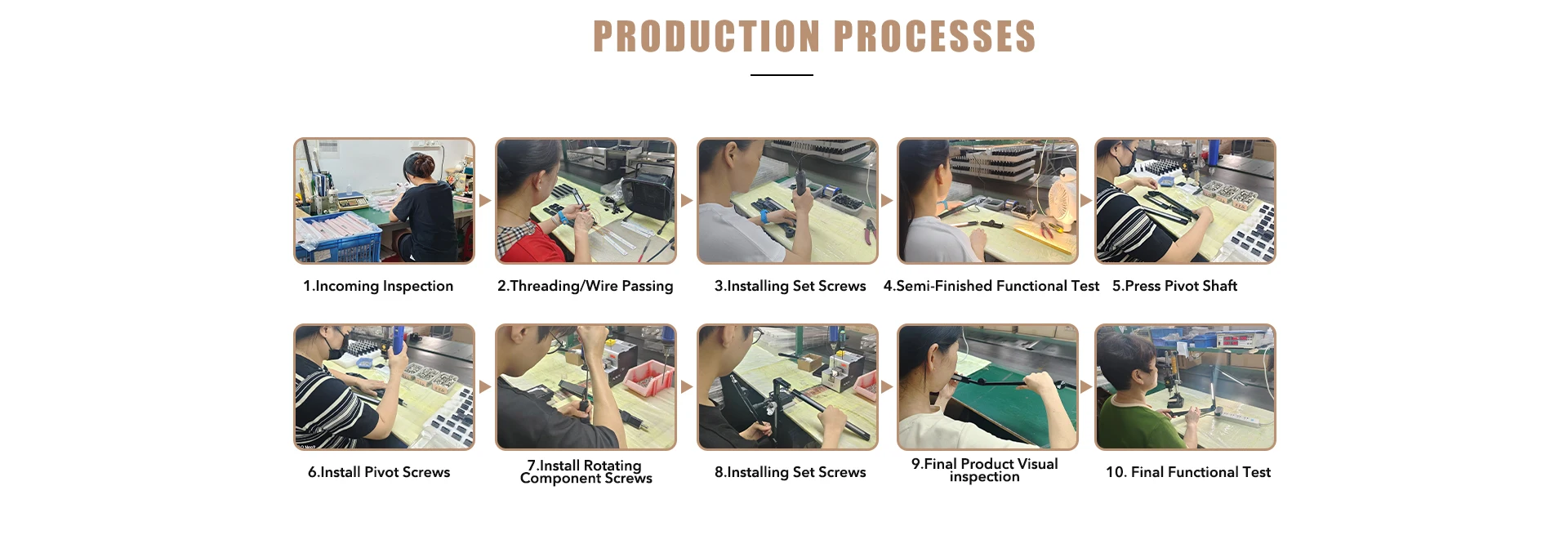 PRODUCTION PROCESSES

1.Incoming Inspection

2.Threading/Wire Passing

3.Installing Set Screws

4.Semi-Finished Functional Test

5.Press Pivot Shaft

6.Install Pivot Screws

7.Install Rotating Component Screws

8.Installing Set Screws

9.Final Product Visual inspection

10. Final Functional Test